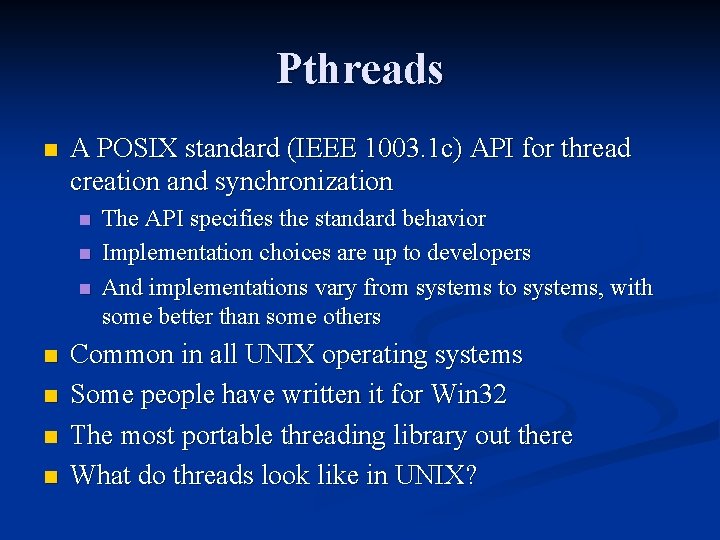 Pthreads

- A POSIX standard (IEEE 1003.1c) API for thread creation and synchronization
  - The API specifies the standard behavior
  - Implementation choices are up to developers
  - And implementations vary from systems to systems, with some better than some others
- Common in all UNIX operating systems
- Some people have written it for Win32
- The most portable threading library out there
- What do threads look like in UNIX?